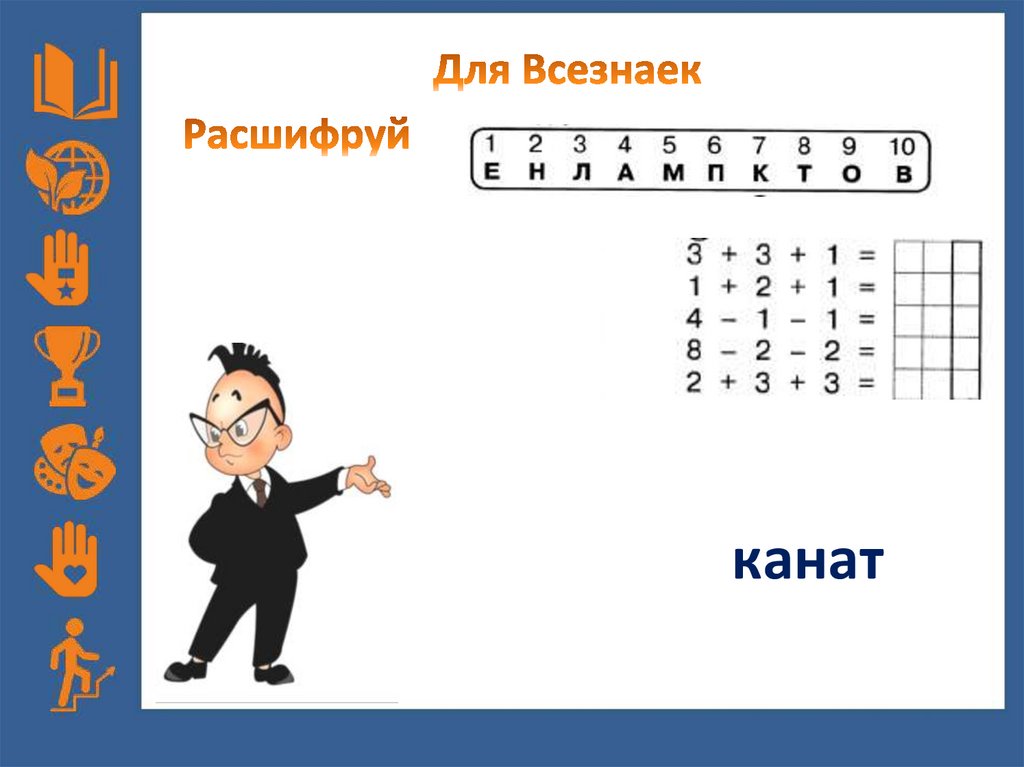 Для Всезнаек

Расшифруй

| 1 | 2 | 3 | 4 | 5 | 6 | 7 | 8 | 9 | 10 |
|---|---|---|---|---|---|---|---|---|---|
| Е | Н | Л | А | М | П | К | Т | О | В |

$3 + 3 + 1 =$
$1 + 2 + 1 =$
$4 - 1 - 1 =$
$8 - 2 - 2 =$
$2 + 3 + 3 =$

канат